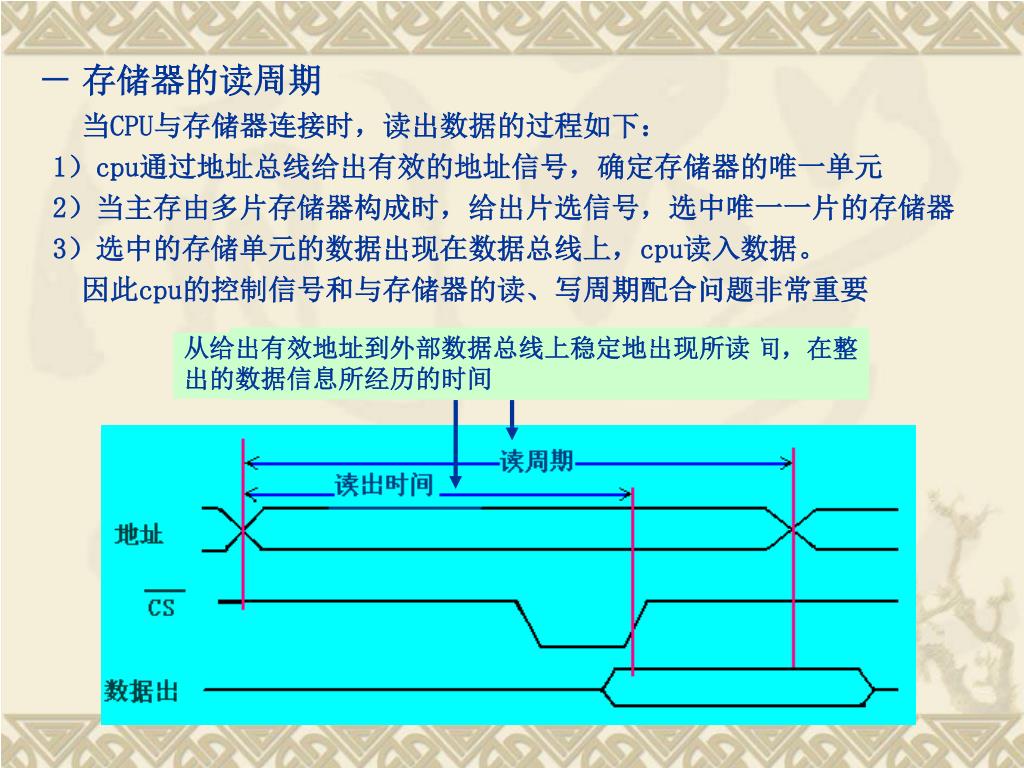 一 存储器的读周期

当CPU与存储器连接时，读出数据的过程如下：

1）cpu通过地址总线给出有效的地址信号，确定存储器的唯一单元

2）当主存由多片存储器构成时，给出片选信号，选中唯一一片的存储器

3）选中的存储单元的数据出现在数据总线上，cpu读入数据。

因此cpu的控制信号和与存储器的读、写周期配合问题非常重要

从给出有效地址到外部数据总线上稳定地出现所读 司，在整出的数据信息所经历的时间

读周期

读出时间

地址

$\overline{CS}$

数据出